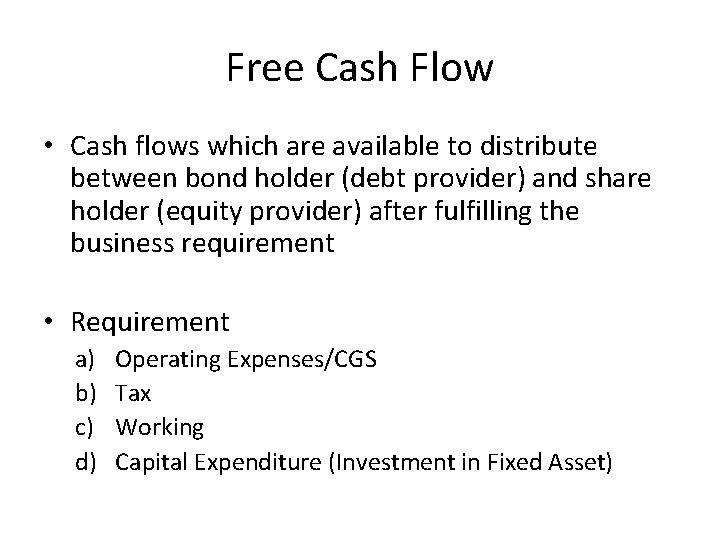 Free Cash Flow

• Cash flows which are available to distribute between bond holder (debt provider) and share holder (equity provider) after fulfilling the business requirement

• Requirement
a) Operating Expenses/CGS
b) Tax
c) Working
d) Capital Expenditure (Investment in Fixed Asset)